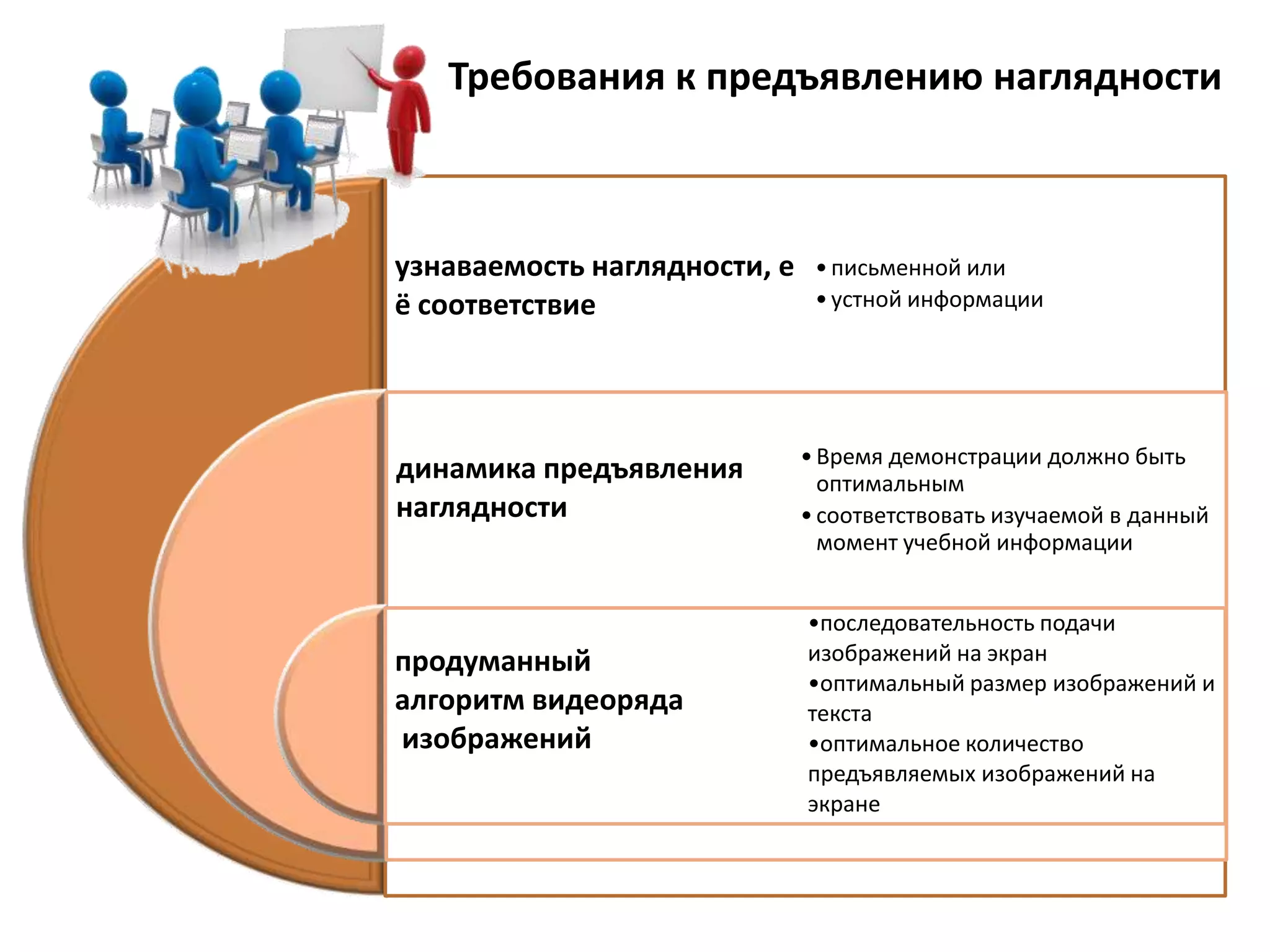 Требования к предъявлению наглядности

узнаваемость наглядности, е ё соответствие

• письменной или
• устной информации

динамика предъявления наглядности

• Время демонстрации должно быть оптимальным
• соответствовать изучаемой в данный момент учебной информации

продуманный алгоритм видеоряда изображений

•последовательность подачи изображений на экран
•оптимальный размер изображений и текста
•оптимальное количество предъявляемых изображений на экране